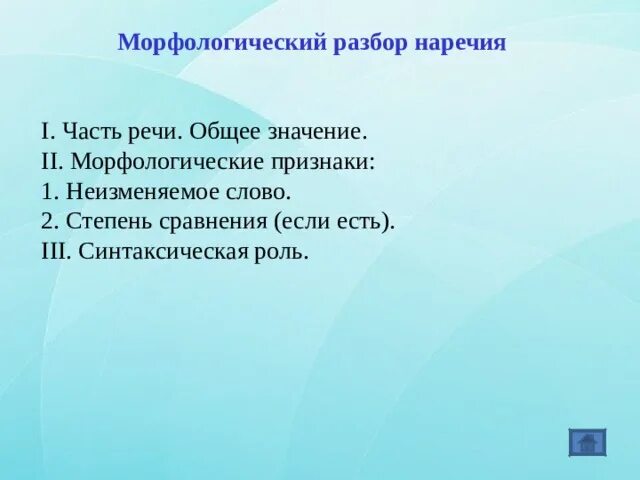 Морфологический разбор наречия

I. Часть речи. Общее значение.
II. Морфологические признаки:
1. Неизменяемое слово.
2. Степень сравнения (если есть).
III. Синтаксическая роль.